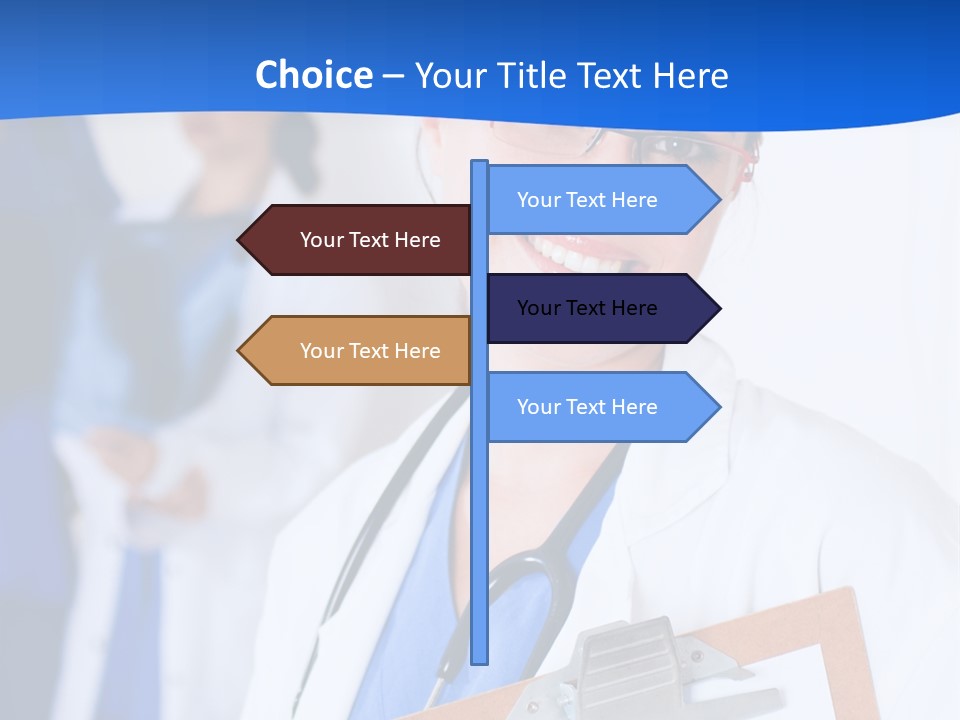 Choice – Your Title Text Here

Your Text Here

Your Text Here

Your Text Here

Your Text Here

Your Text Here